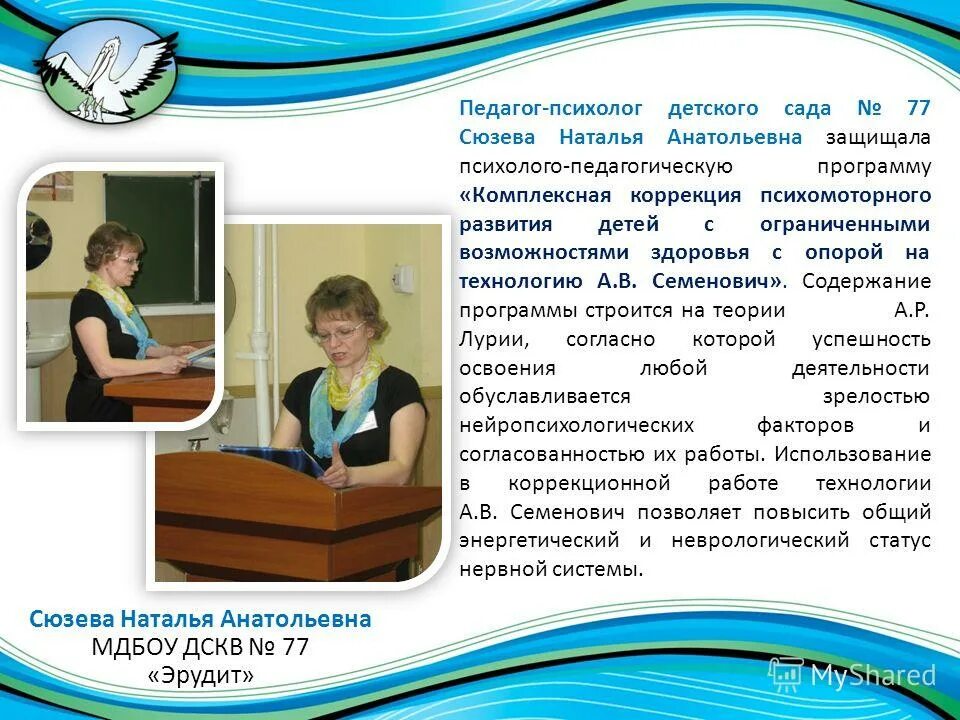 Педагог-психолог детского сада № 77 Сюзева Наталья Анатольевна защищала психолого-педагогическую программу «Комплексная коррекция психомоторного развития детей с ограниченными возможностями здоровья с опорой на технологию А.В. Семенович». Содержание программы строится на теории А.Р. Лурии, согласно которой успешность освоения любой деятельности обуславливается зрелостью нейропсихологических факторов и согласованностью их работы. Использование в коррекционной работе технологии А.В. Семенович позволяет повысить общий энергетический и неврологический статус нервной системы.

Сюзева Наталья Анатольевна
МДБОУ ДСКВ № 77
«Эрудит»

MyShared